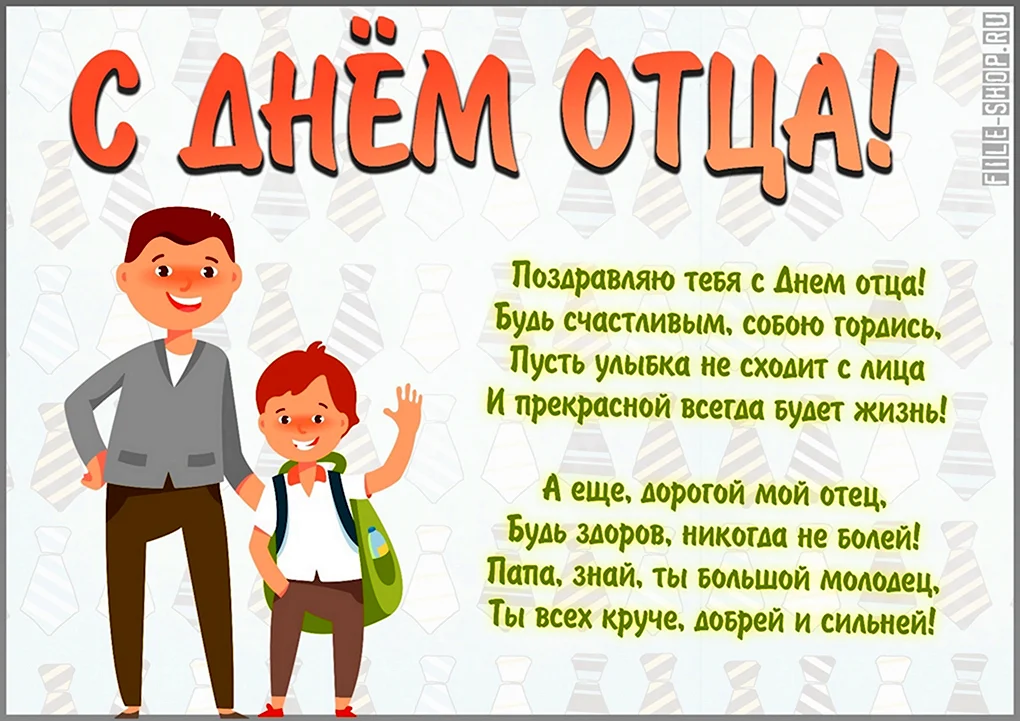 С ДНЁМ ОТЦА!

FILE-SHOP.RU

Поздравляю тебя с Днем отца!
Будь счастливым, собою гордись,
Пусть улыбка не сходит с лица
И прекрасной всегда будет жизнь!

А еще, дорогой мой отец,
Будь здоров, никогда не болей!
Папа, знай, ты большой молодец,
Ты всех круче, добрей и сильней!